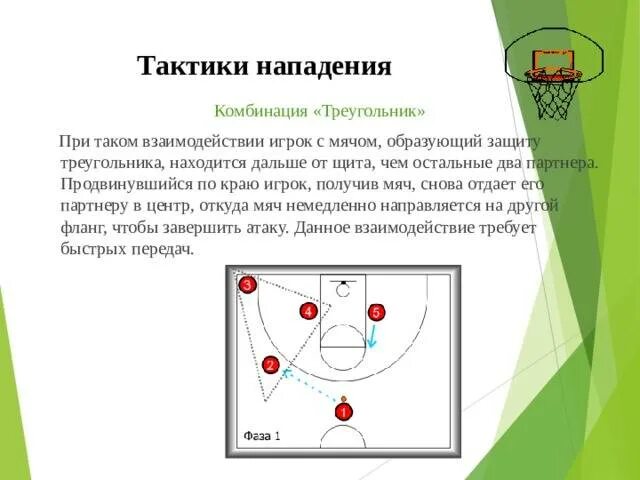 Тактики нападения

Комбинация «Треугольник»

При таком взаимодействии игрок с мячом, образующий защиту треугольника, находится дальше от щита, чем остальные два партнера. Продвинувшийся по краю игрок, получив мяч, снова отдает его партнеру в центр, откуда мяч немедленно направляется на другой фланг, чтобы завершить атаку. Данное взаимодействие требует быстрых передач.

3

4

5

2

1

Фаза 1